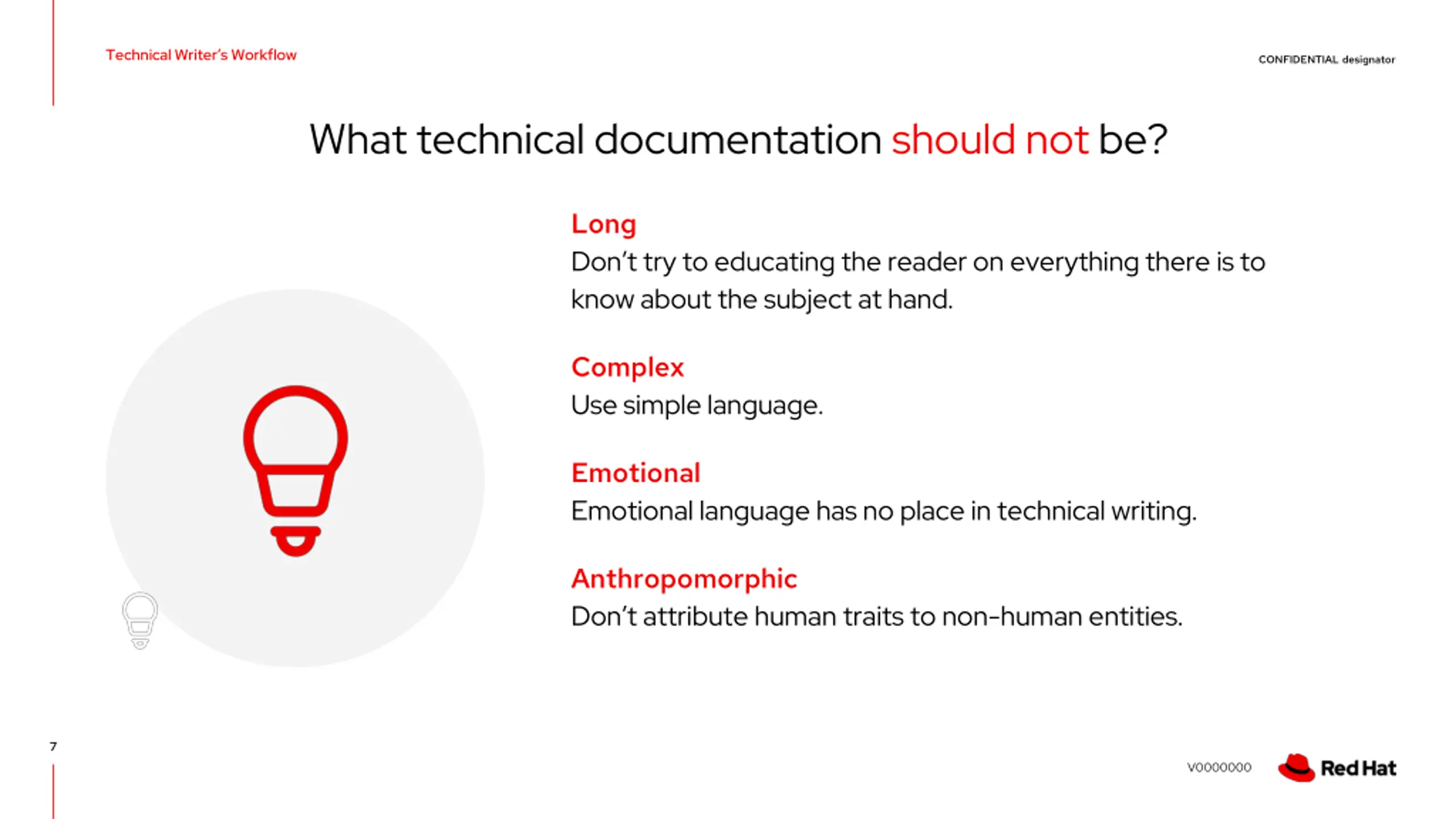 Technical Writer's Workflow

CONFIDENTIAL designator

What technical documentation should not be?

Long
Don't try to educating the reader on everything there is to know about the subject at hand.

Complex
Use simple language.

Emotional
Emotional language has no place in technical writing.

Anthropomorphic
Don't attribute human traits to non-human entities.

7

V0000000

Red Hat